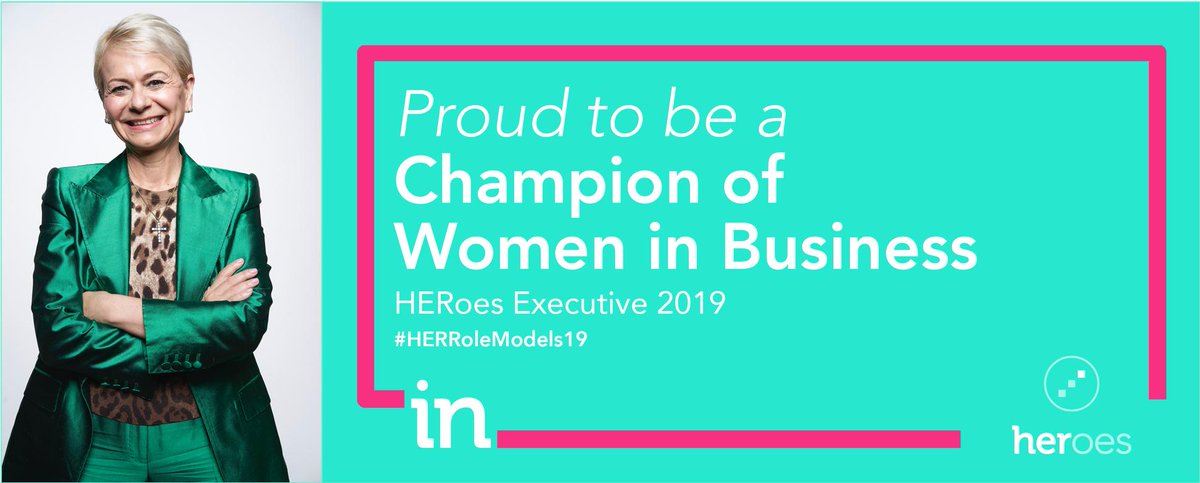 Proud to be a
Champion of
Women in Business
HERoes Executive 2019
#HERRoleModels19

in

heroes